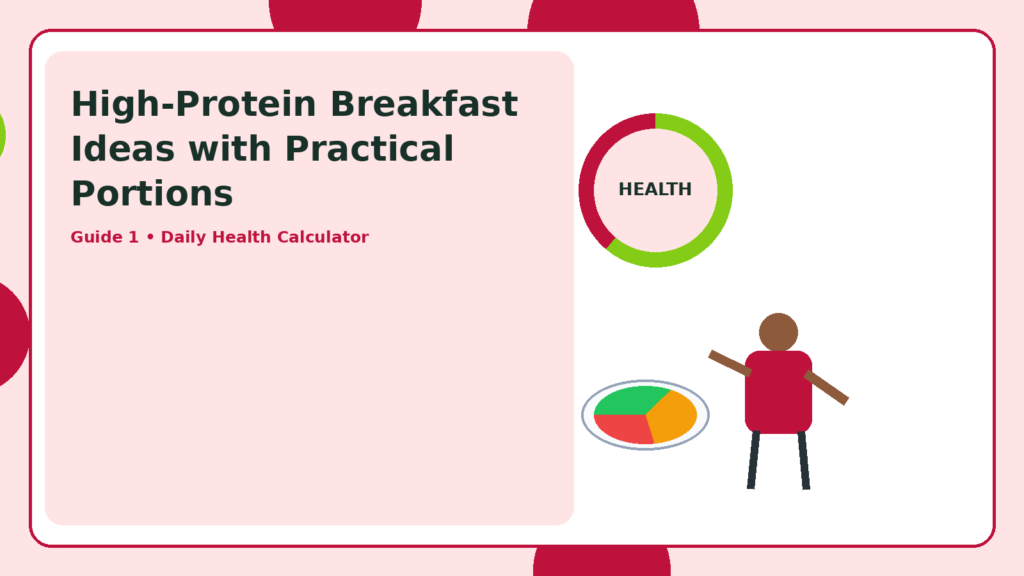 High-Protein Breakfast Ideas with Practical Portions

Guide 1 • Daily Health Calculator

HEALTH